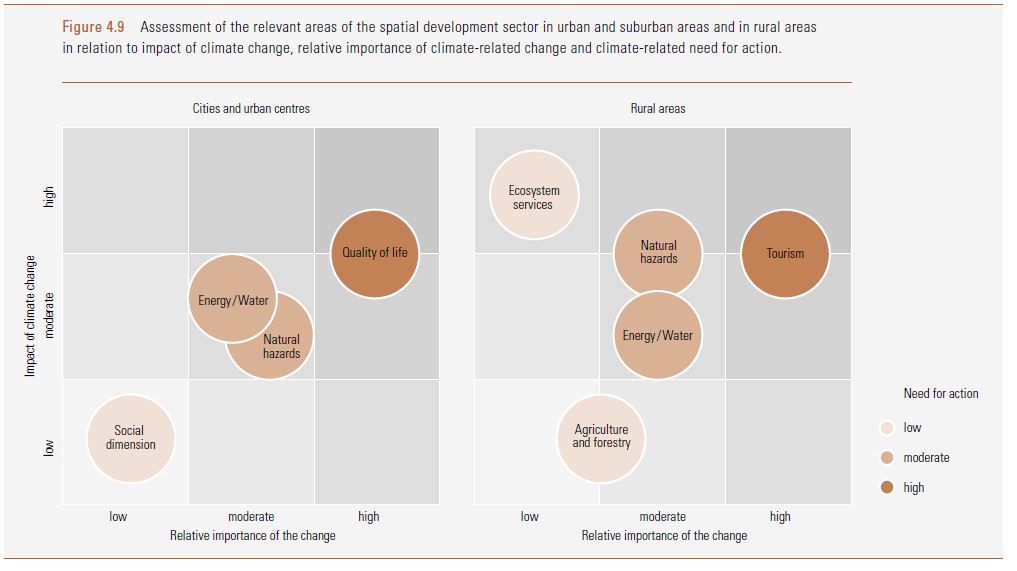 Figure 4.9 Assessment of the relevant areas of the spatial development sector in urban and suburban areas and in rural areas in relation to impact of climate change, relative importance of climate-related change and climate-related need for action.

Cities and urban centres

Impact of climate change

high

moderate

low

Quality of life

Energy/Water

Natural hazards

Social dimension

low

moderate

high

Relative importance of the change

Rural areas

Ecosystem services

Natural hazards

Tourism

Energy/Water

Agriculture and forestry

low

moderate

high

Relative importance of the change

Need for action

low

moderate

high